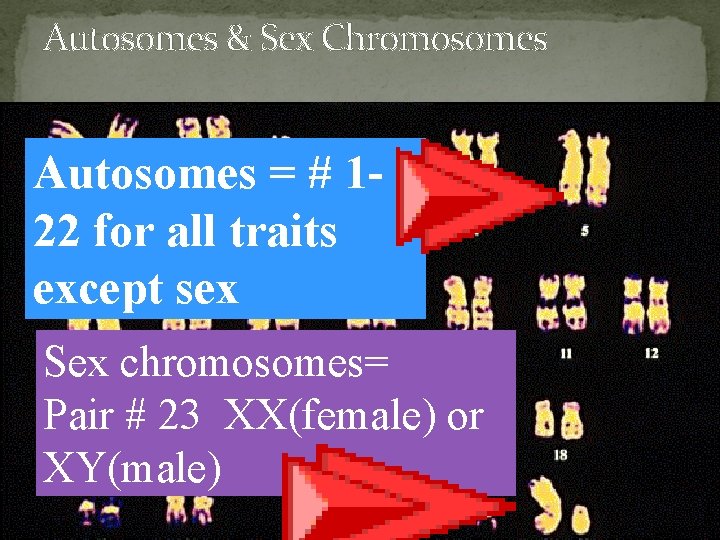 Autosomes & Sex Chromosomes

Autosomes = # 1-22 for all traits except sex

5

11

12

Sex chromosomes= Pair # 23 XX(female) or XY(male)

18